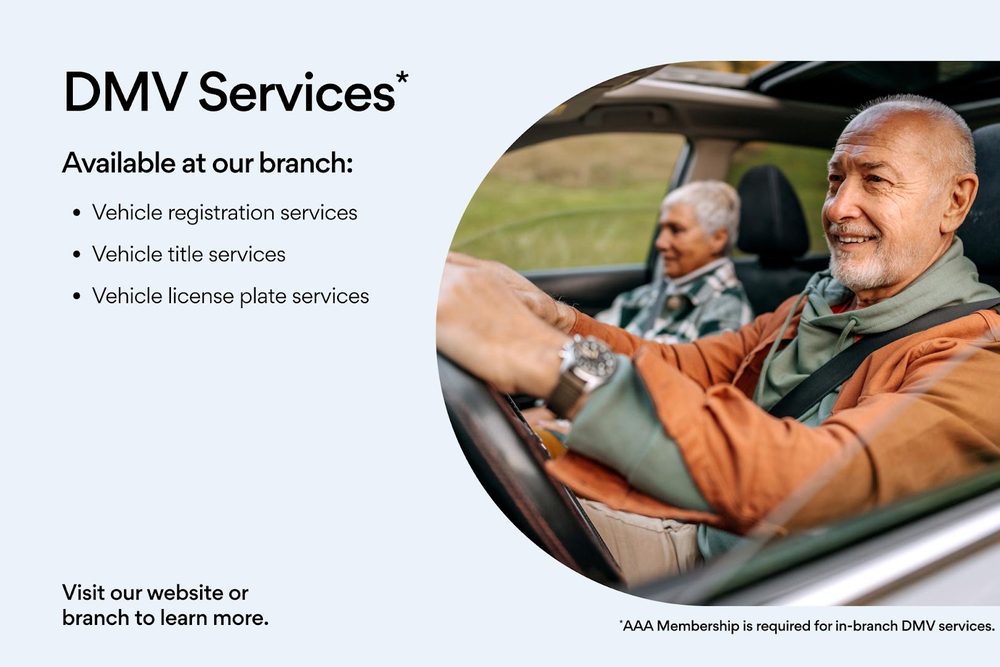 DMV Services*

Available at our branch:

• Vehicle registration services
• Vehicle title services
• Vehicle license plate services

Visit our website or branch to learn more.

*AAA Membership is required for in-branch DMV services.